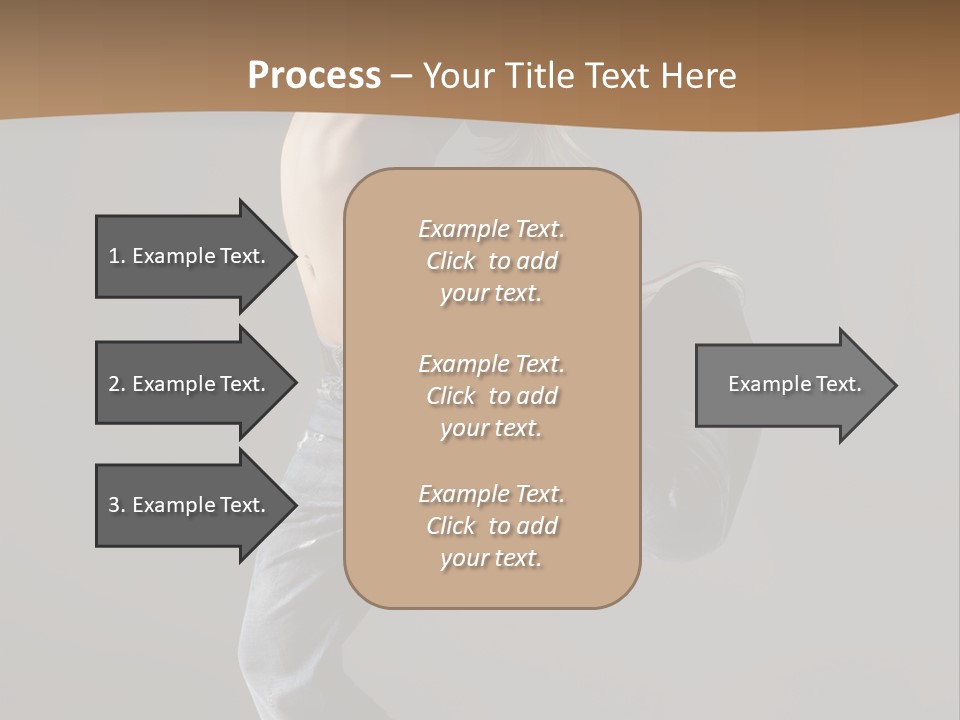 Process – Your Title Text Here

1. Example Text.

2. Example Text.

3. Example Text.

Example Text. Click to add your text.

Example Text. Click to add your text.

Example Text. Click to add your text.

Example Text.